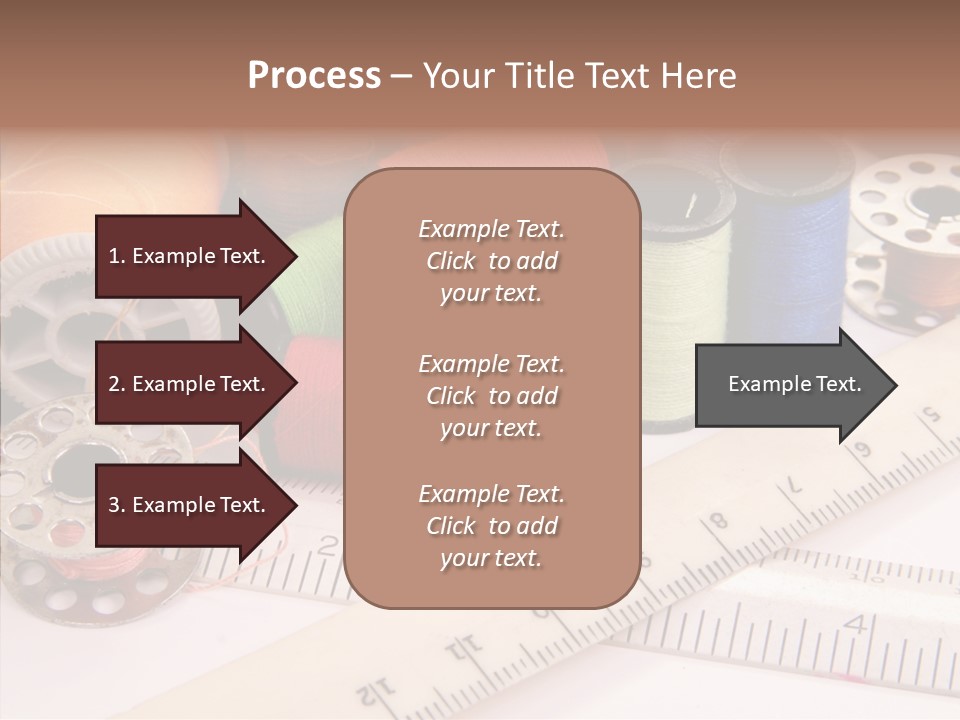 Process – Your Title Text Here

1. Example Text.

2. Example Text.

3. Example Text.

Example Text. Click to add your text.

Example Text. Click to add your text.

Example Text. Click to add your text.

Example Text.